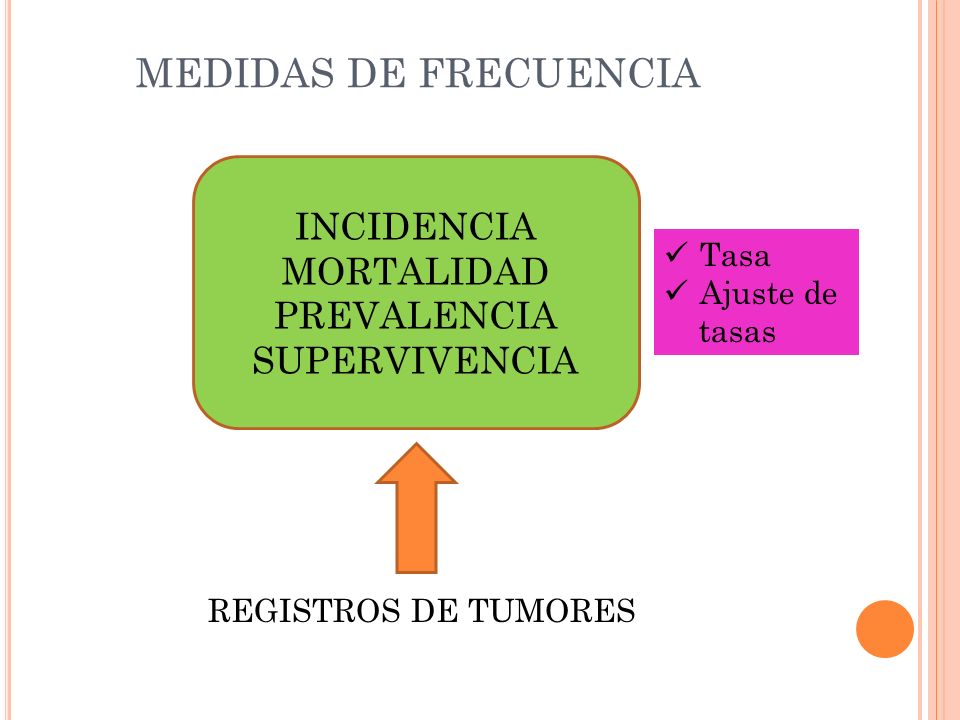 MEDIDAS DE FRECUENCIA

INCIDENCIA
MORTALIDAD
PREVALENCIA
SUPERVIVENCIA

✓ Tasa
✓ Ajuste de tasas

REGISTROS DE TUMORES